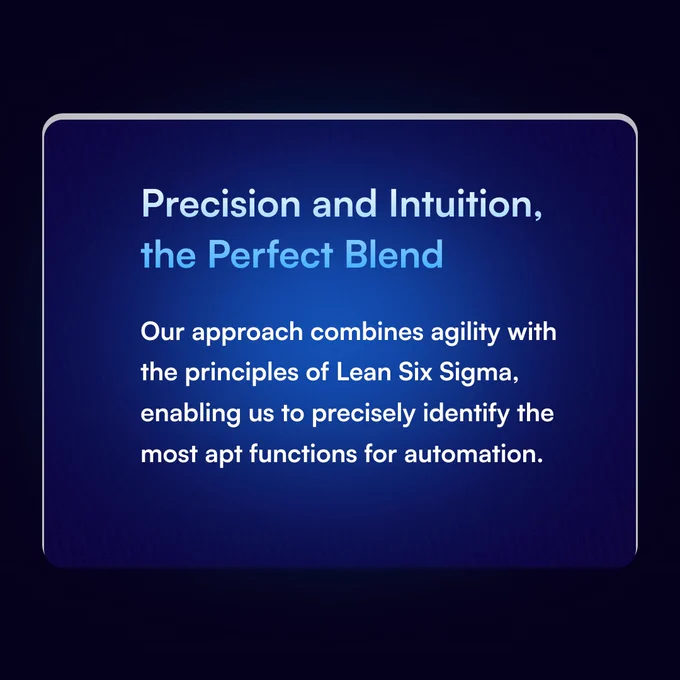 Precision and Intuition,
the Perfect Blend

Our approach combines agility with the principles of Lean Six Sigma, enabling us to precisely identify the most apt functions for automation.